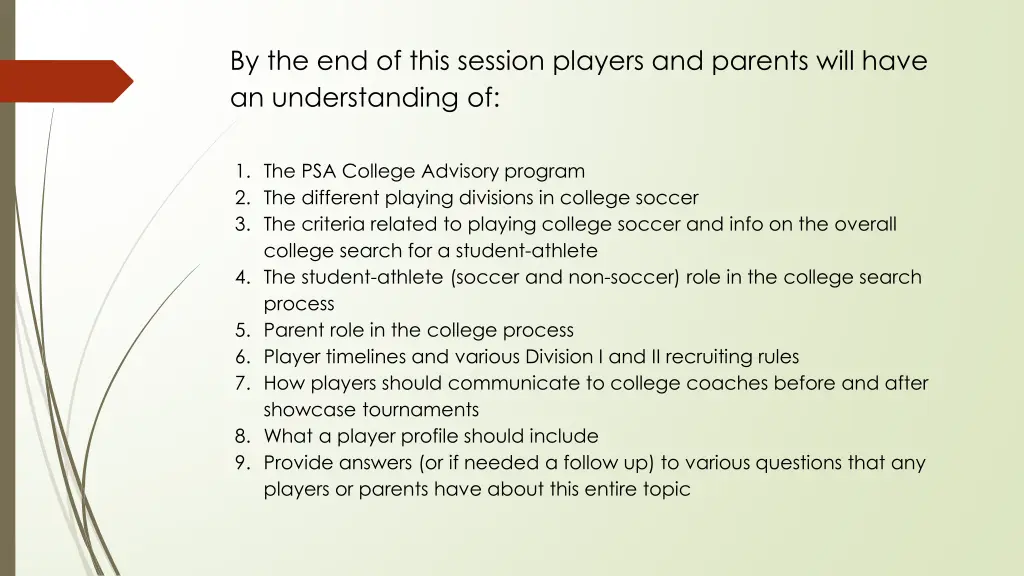 By the end of this session players and parents will have an understanding of:

1. The PSA College Advisory program
2. The different playing divisions in college soccer
3. The criteria related to playing college soccer and info on the overall college search for a student-athlete
4. The student-athlete (soccer and non-soccer) role in the college search process
5. Parent role in the college process
6. Player timelines and various Division I and II recruiting rules
7. How players should communicate to college coaches before and after showcase tournaments
8. What a player profile should include
9. Provide answers (or if needed a follow up) to various questions that any players or parents have about this entire topic